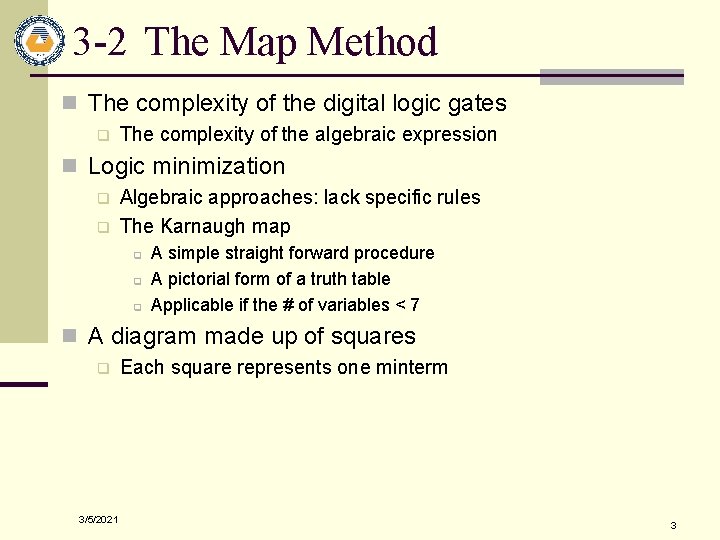 3-2 The Map Method

The complexity of the digital logic gates

The complexity of the algebraic expression

Logic minimization

Algebraic approaches: lack specific rules

The Karnaugh map

A simple straight forward procedure

A pictorial form of a truth table

Applicable if the # of variables < 7

A diagram made up of squares

Each square represents one minterm

3/5/2021

3